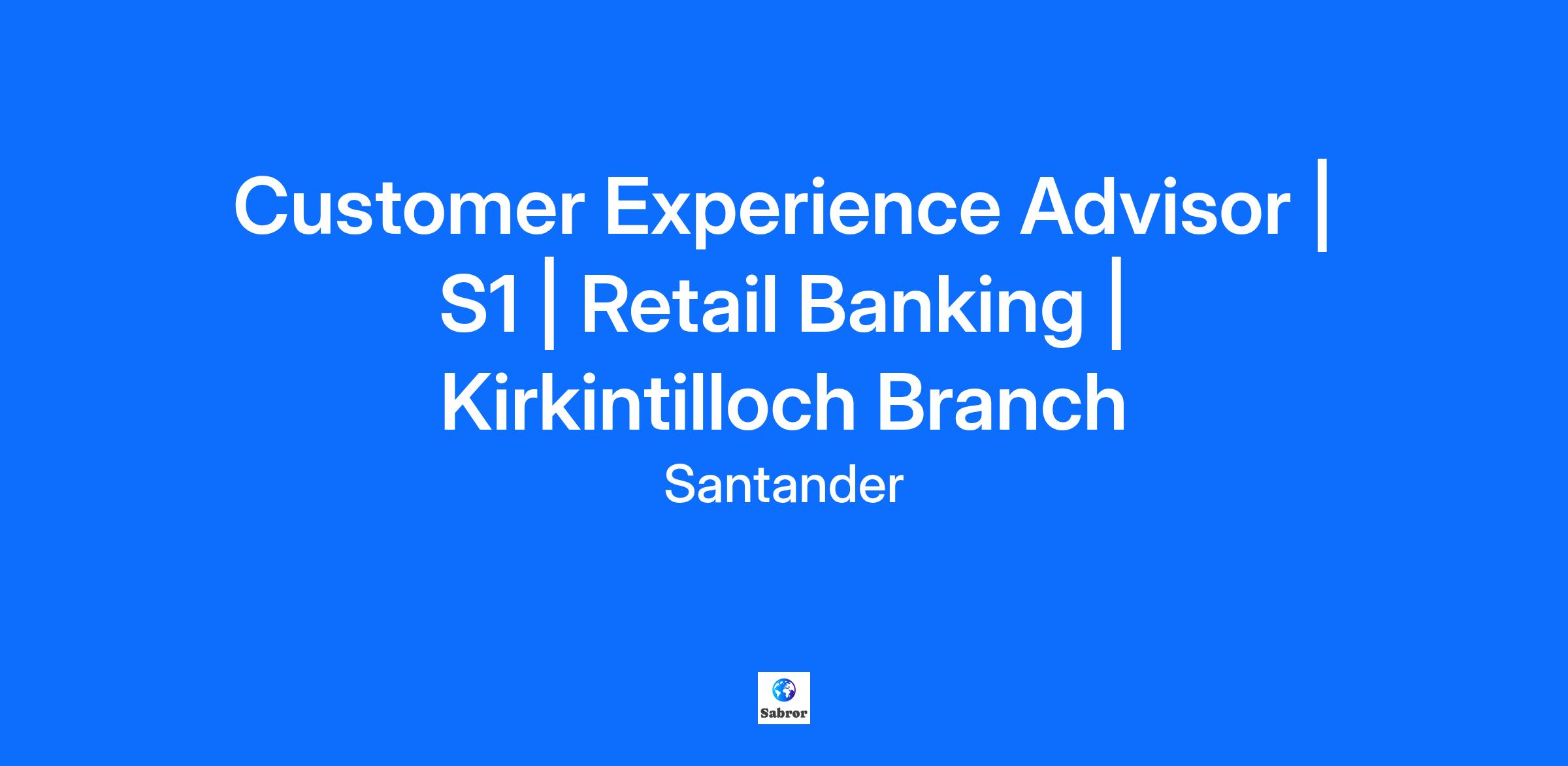 Customer Experience Advisor | S1 | Retail Banking | Kirkintilloch Branch

Santander

Sabror